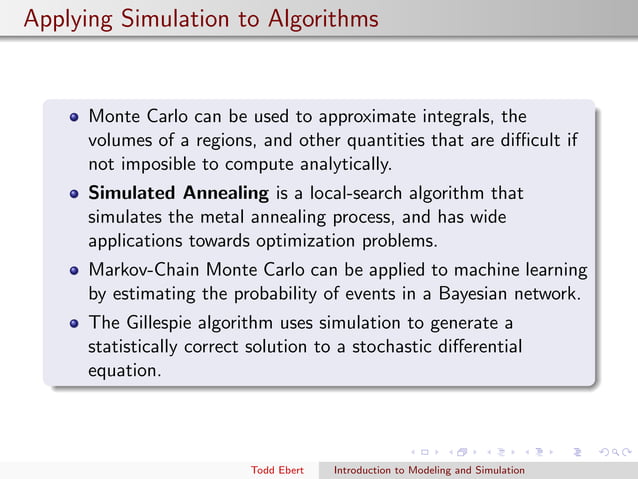 Applying Simulation to Algorithms

- Monte Carlo can be used to approximate integrals, the volumes of a regions, and other quantities that are difficult if not imposible to compute analytically.
- **Simulated Annealing** is a local-search algorithm that simulates the metal annealing process, and has wide applications towards optimization problems.
- Markov-Chain Monte Carlo can be applied to machine learning by estimating the probability of events in a Bayesian network.
- The Gillespie algorithm uses simulation to generate a statistically correct solution to a stochastic differential equation.

Todd Ebert Introduction to Modeling and Simulation